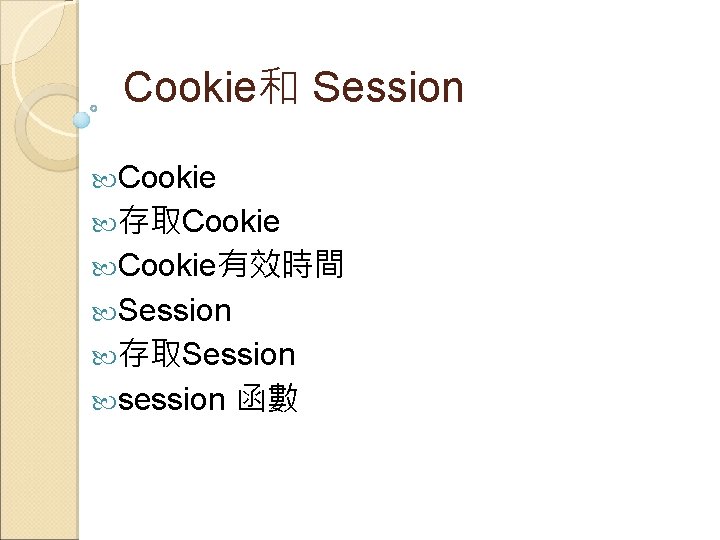 Cookie和 Session

Cookie
存取Cookie
Cookie有效時間
Session
存取Session
session 函數